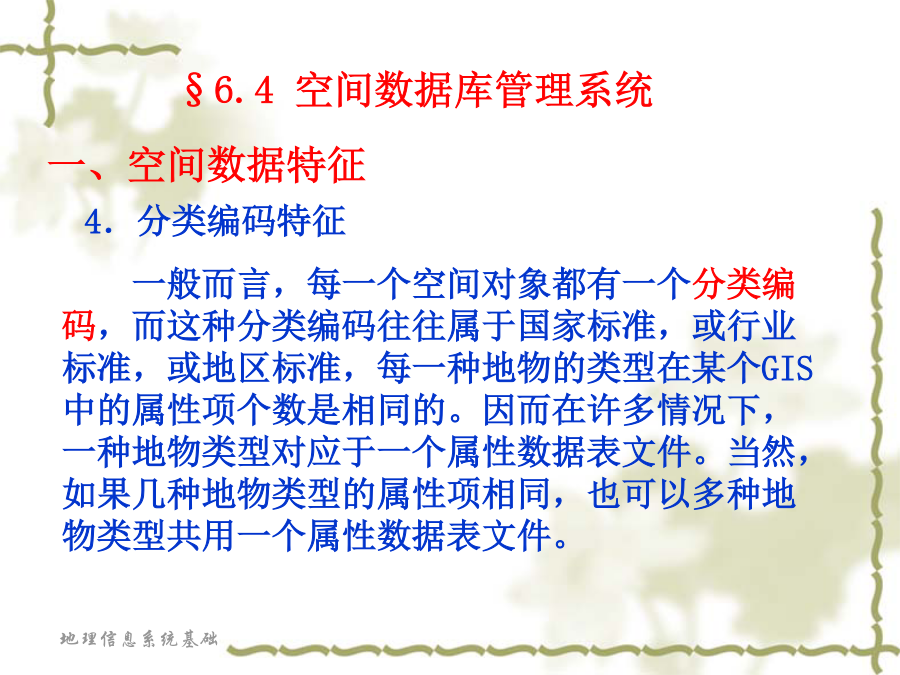 §6.4 空间数据库管理系统

一、空间数据特征

4. 分类编码特征

一般而言，每一个空间对象都有一个分类编码，而这种分类编码往往属于国家标准，或行业标准，或地区标准，每一种地物的类型在某个GIS中的属性项个数是相同的。因而在许多情况下，一种地物类型对应于一个属性数据表文件。当然，如果几种地物类型的属性项相同，也可以多种地物类型共用一个属性数据表文件。

地理信息系统基础